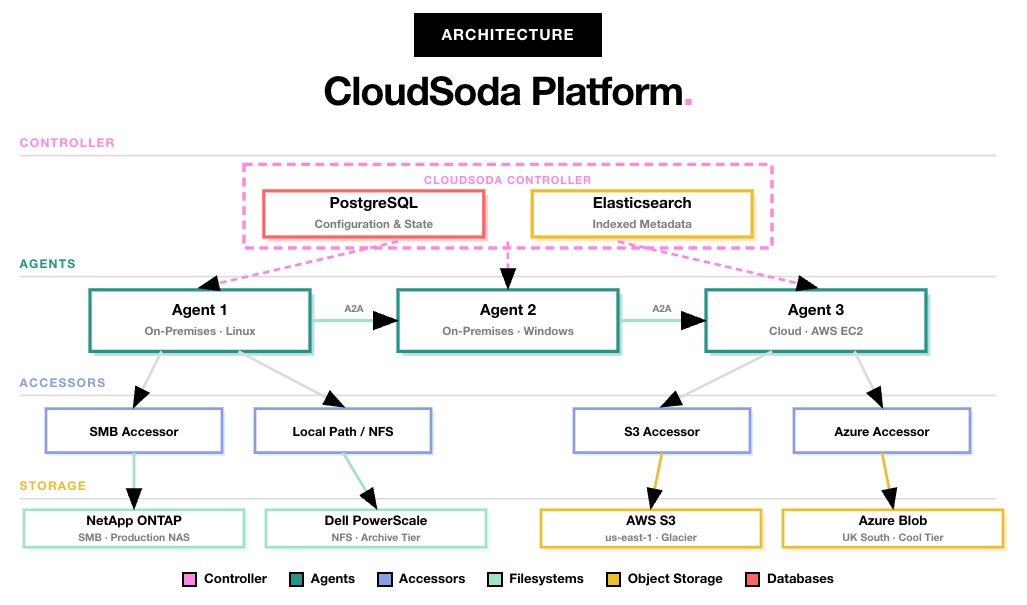 ARCHITECTURE

CloudSoda Platform.

CONTROLLER

CLOUDSODA CONTROLLER

PostgreSQL
Configuration & State

Elasticsearch
Indexed Metadata

AGENTS

Agent 1
On-Premises · Linux

A2A

Agent 2
On-Premises · Windows

A2A

Agent 3
Cloud · AWS EC2

ACCESSORS

SMB Accessor

Local Path / NFS

S3 Accessor

Azure Accessor

STORAGE

NetApp ONTAP
SMB · Production NAS

Dell PowerScale
NFS · Archive Tier

AWS S3
us-east-1 · Glacier

Azure Blob
UK South · Cool Tier

Controller Agents Accessors Filesystems Object Storage Databases